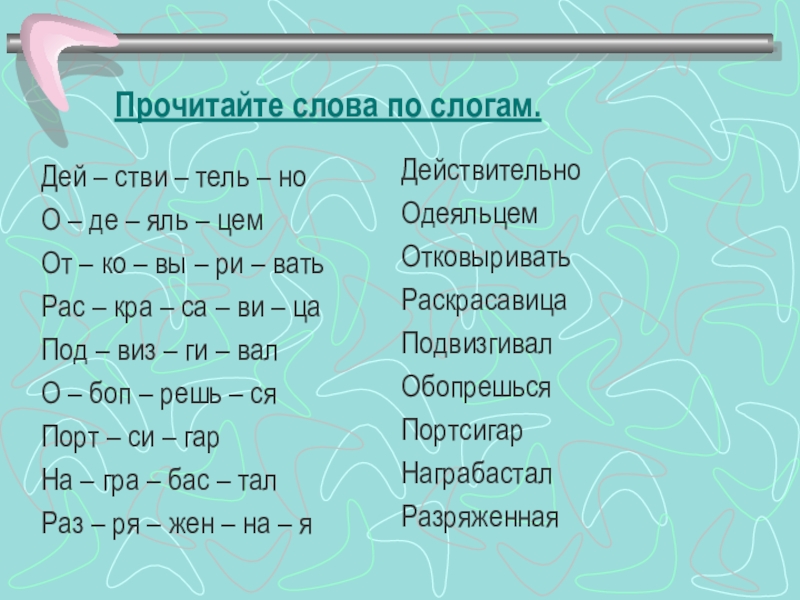 Прочитайте слова по слогам.

Дей – стви – тель – но
О – де – яль – цем
От – ко – вы – ри – вать
Рас – кра – са – ви – ца
Под – виз – ги – вал
О – боп – решь – ся
Порт – си – гар
На – гра – бас – тал
Раз – ря – жен – на – я

Действительно
Одеяльцем
Отковыривать
Раскрасавица
Подвизгивал
Обопрешься
Портсигар
Награбастал
Разряженная